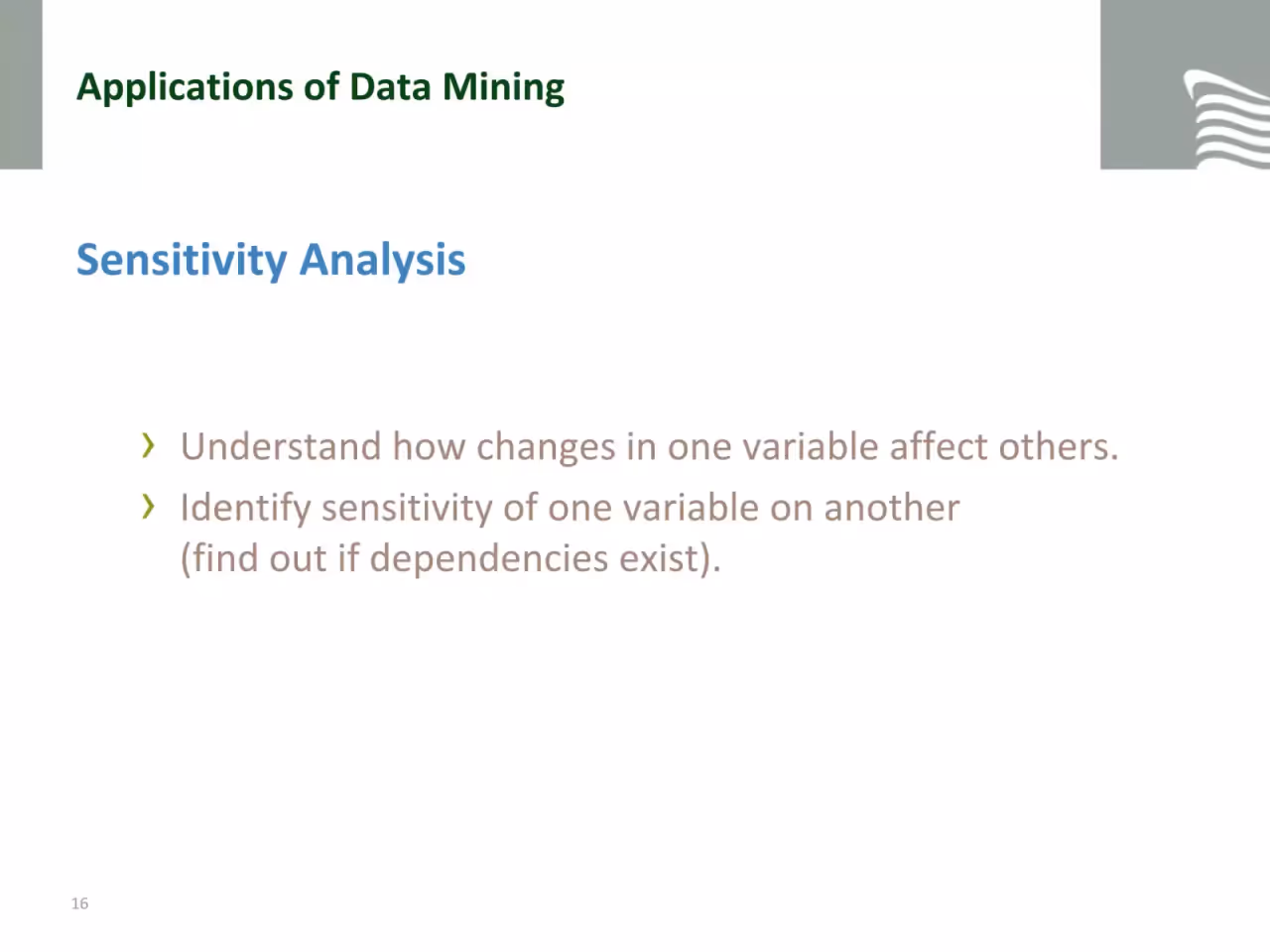 Applications of Data Mining

Sensitivity Analysis

› Understand how changes in one variable affect others.
› Identify sensitivity of one variable on another (find out if dependencies exist).

16